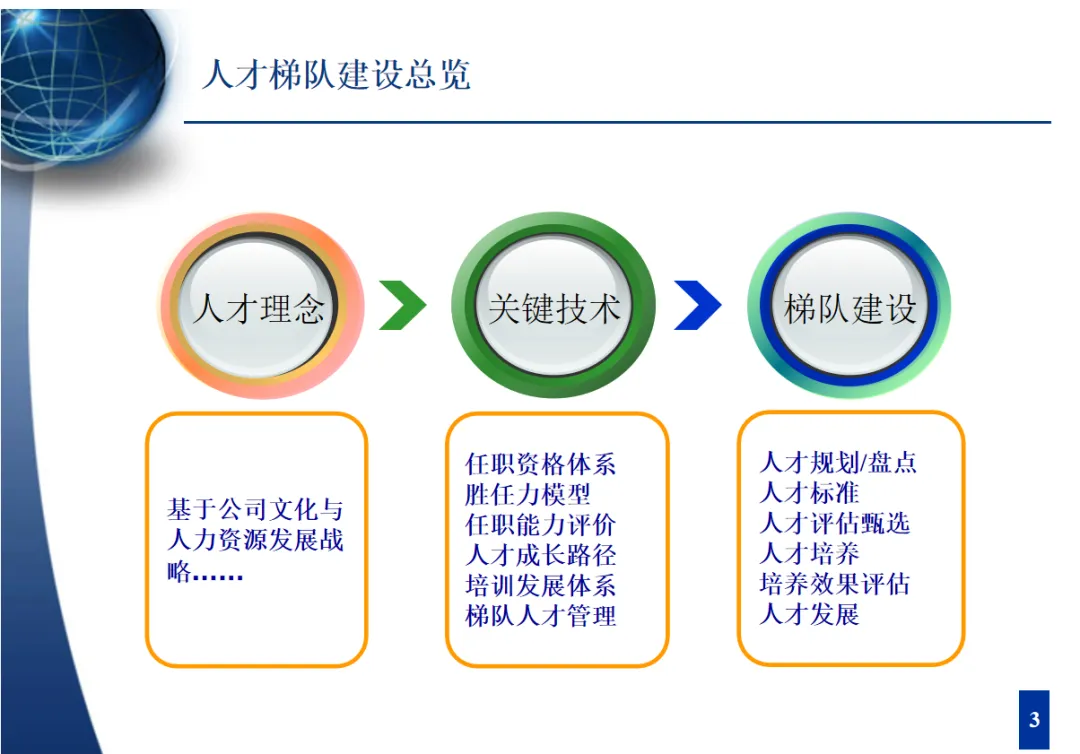 人才梯队建设总览

人才理念

关键技术

梯队建设

基于公司文化与人力资源发展战略……

任职资格体系
胜任力模型
任职能力评价
人才成长路径
培训发展体系
梯队人才管理

人才规划/盘点
人才标准
人才评估甄选
人才培养
培养效果评估
人才发展

3